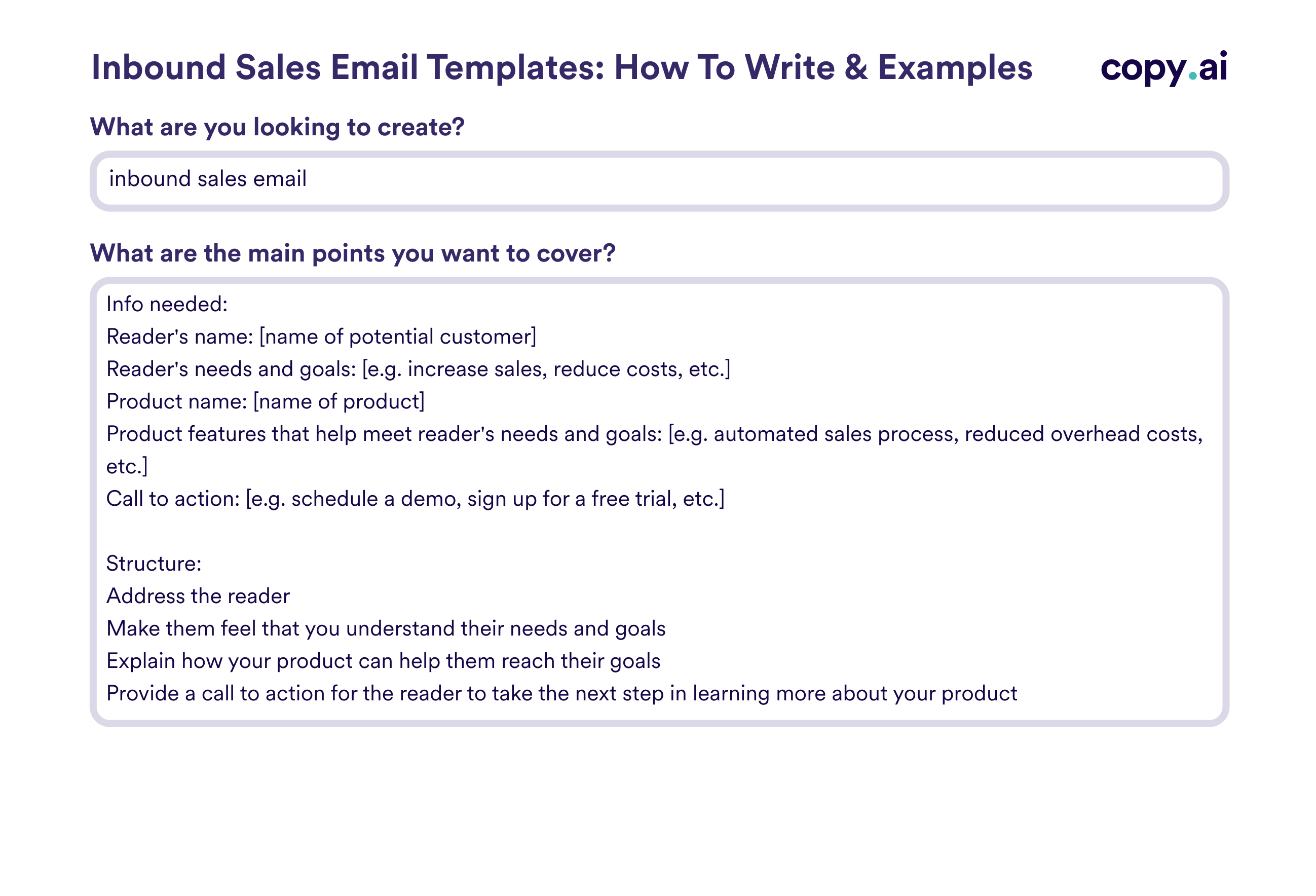 Inbound Sales Email Templates: How To Write & Examples

copy.ai

What are you looking to create?

inbound sales email

What are the main points you want to cover?

Info needed:
Reader's name: [name of potential customer]
Reader's needs and goals: [e.g. increase sales, reduce costs, etc.]
Product name: [name of product]
Product features that help meet reader's needs and goals: [e.g. automated sales process, reduced overhead costs, etc.]
Call to action: [e.g. schedule a demo, sign up for a free trial, etc.]

Structure:
Address the reader
Make them feel that you understand their needs and goals
Explain how your product can help them reach their goals
Provide a call to action for the reader to take the next step in learning more about your product